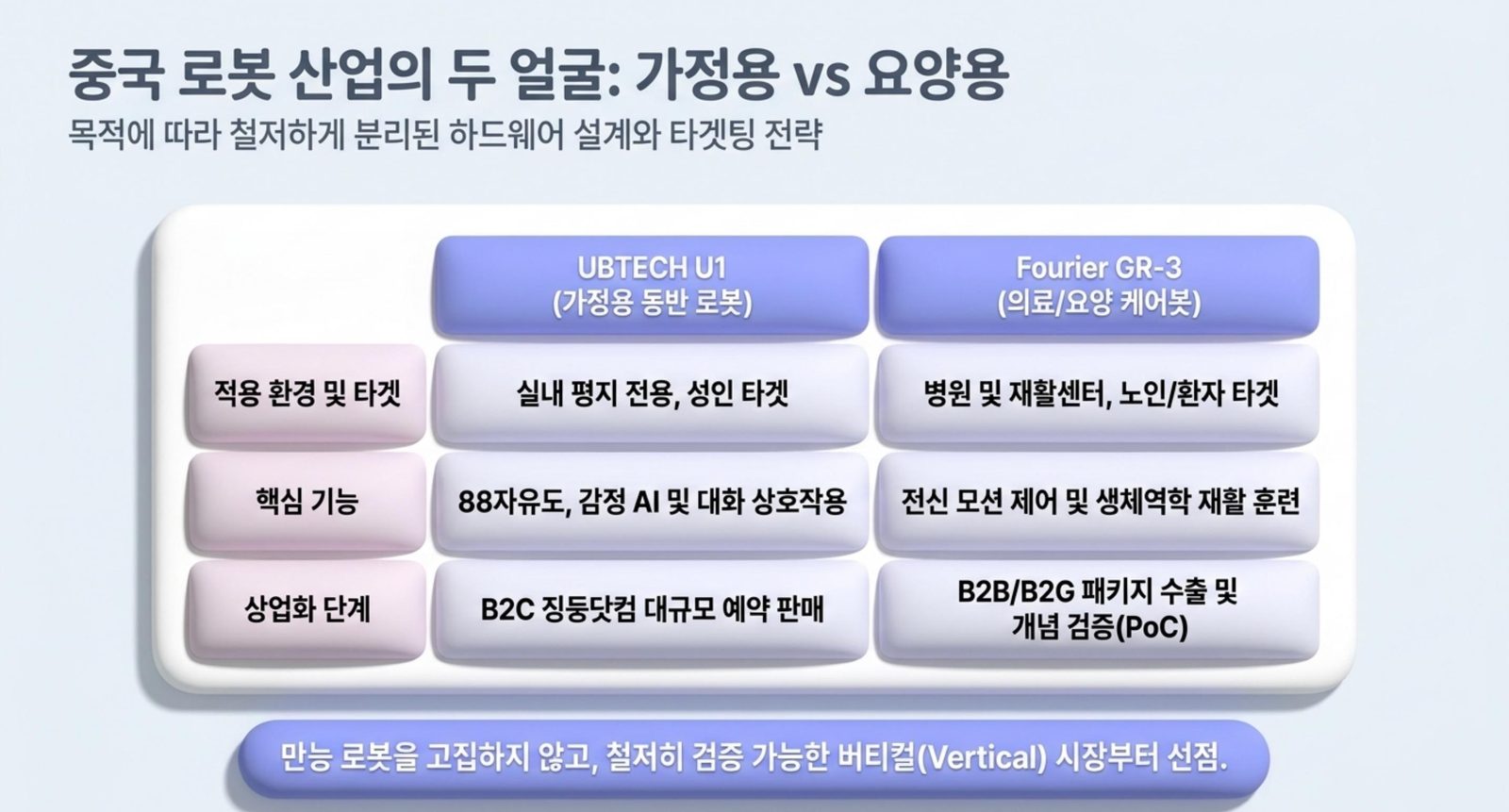 중국 로봇 산업의 두 얼굴: 가정용 vs 요양용

목적에 따라 철저하게 분리된 하드웨어 설계와 타겟팅 전략

| | UBTECH U1 (가정용 동반 로봇) | Fourier GR-3 (의료/요양 케어봇) |
|---|---|---|
| 적용 환경 및 타겟 | 실내 평지 전용, 성인 타겟 | 병원 및 재활센터, 노인/환자 타겟 |
| 핵심 기능 | 88자유도, 감정 AI 및 대화 상호작용 | 전신 모션 제어 및 생체역학 재활 훈련 |
| 상업화 단계 | B2C 징둥닷컴 대규모 예약 판매 | B2B/B2G 패키지 수출 및 개념 검증(PoC) |

만능 로봇을 고집하지 않고, 철저히 검증 가능한 버티컬(Vertical) 시장부터 선점.